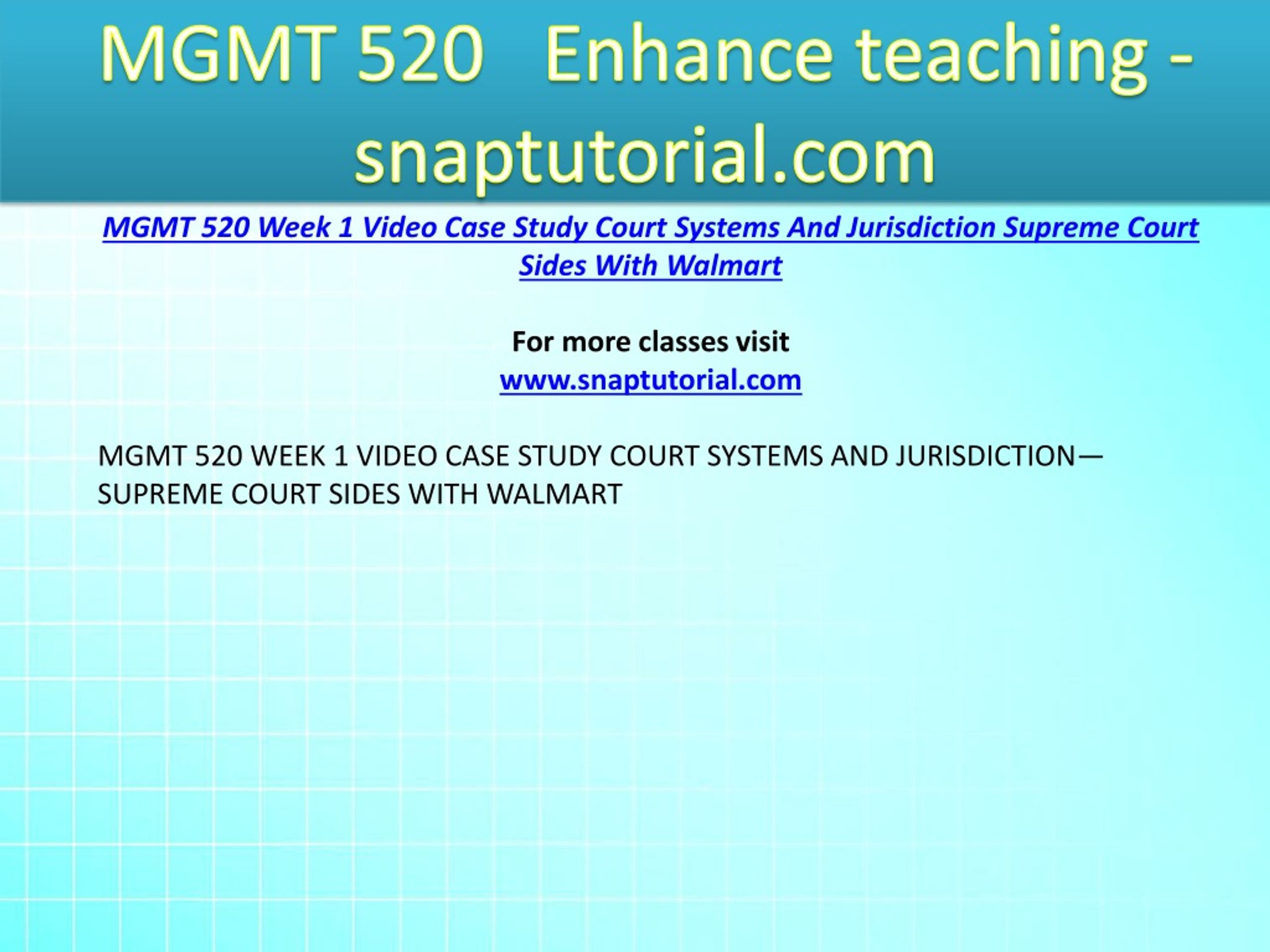 MGMT 520 Enhance teaching - snaptutorial.com

MGMT 520 Week 1 Video Case Study Court Systems And Jurisdiction Supreme Court Sides With Walmart

For more classes visit
www.snaptutorial.com

MGMT 520 WEEK 1 VIDEO CASE STUDY COURT SYSTEMS AND JURISDICTION—SUPREME COURT SIDES WITH WALMART